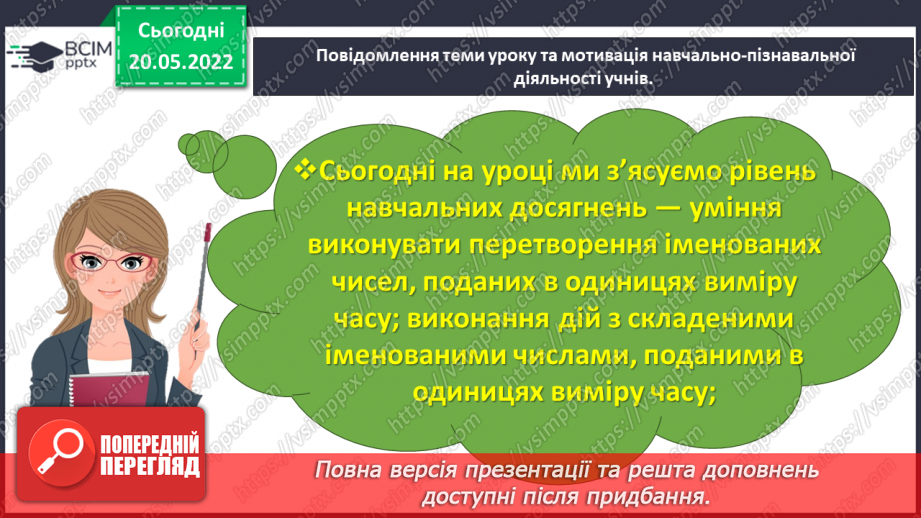 ВСІМ pptx

Сьогодні 20.05.2022

Повідомлення теми уроку та мотивація навчально-пізнавальної діяльності учнів.

❖Сьогодні на уроці ми з'ясуємо рівень навчальних досягнень — уміння виконувати перетворення іменованих чисел, поданих в одиницях виміру часу; виконання дій з складеними іменованими числами, поданими в одиницях виміру часу;

ПОПЕРЕДНІЙ ПЕРЕГЛЯД

Повна версія презентації та решта доповнень доступні після придбання.

https://vsimpptx.com